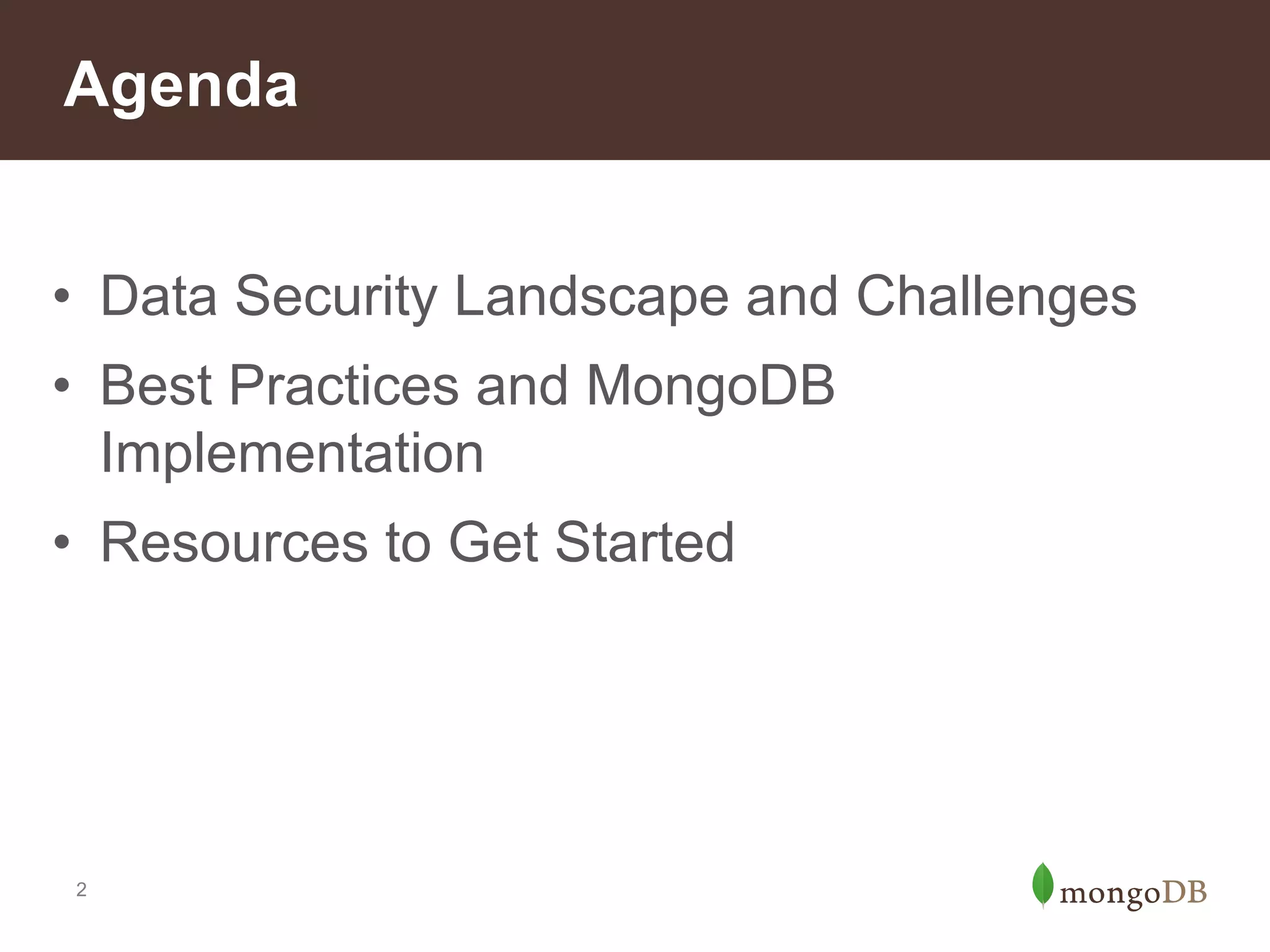 Agenda

• Data Security Landscape and Challenges
• Best Practices and MongoDB Implementation
• Resources to Get Started

2

mongoDB